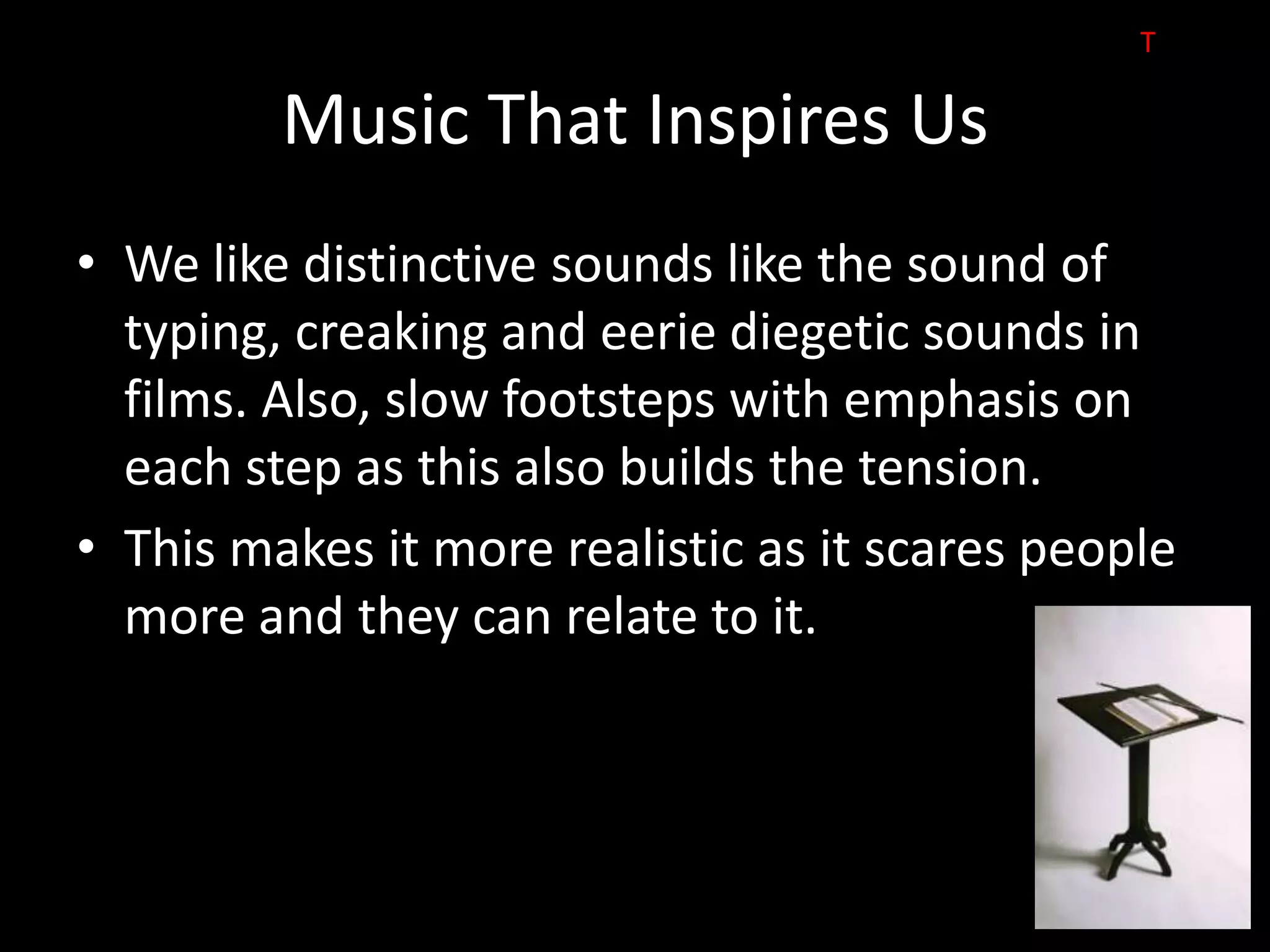 T

Music That Inspires Us

• We like distinctive sounds like the sound of typing, creaking and eerie diegetic sounds in films. Also, slow footsteps with emphasis on each step as this also builds the tension.
• This makes it more realistic as it scares people more and they can relate to it.